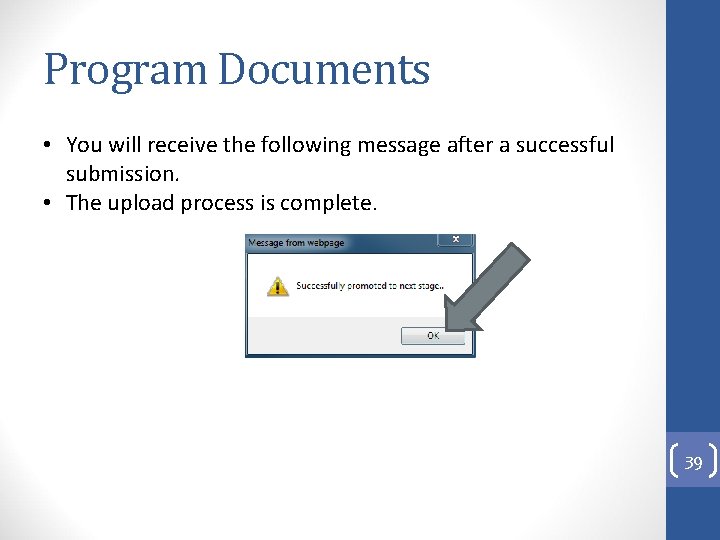 Program Documents

• You will receive the following message after a successful submission.
• The upload process is complete.

Message from webpage

x

Successfully promoted to next stage..

OK

39